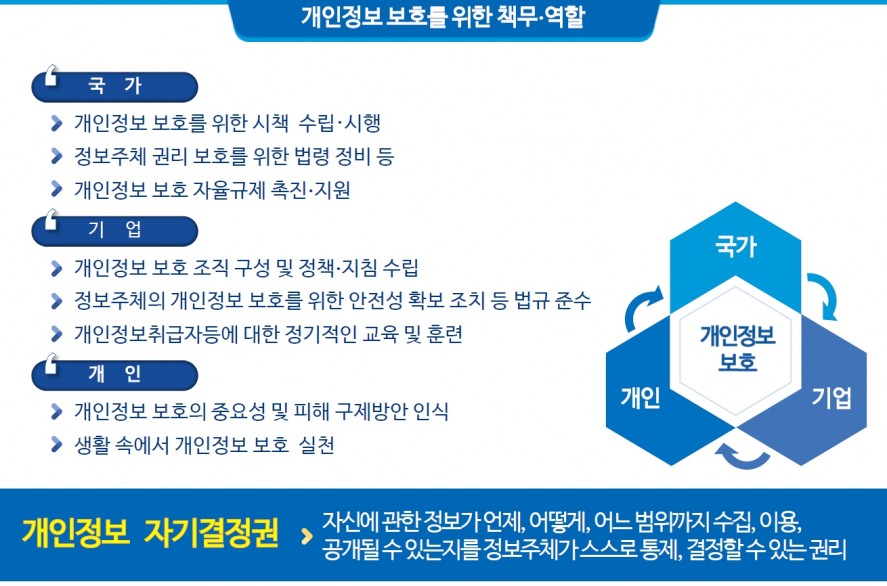 개인정보 보호를 위한 책무·역할

국 가

개인정보 보호를 위한 시책 수립·시행

정보주체 권리 보호를 위한 법령 정비 등

개인정보 보호 자율규제 촉진·지원

기 업

개인정보 보호 조직 구성 및 정책·지침 수립

정보주체의 개인정보 보호를 위한 안전성 확보 조치 등 법규 준수

개인정보취급자등에 대한 정기적인 교육 및 훈련

개 인

개인정보 보호의 중요성 및 피해 구제방안 인식

생활 속에서 개인정보 보호 실천

국가

개인정보 보호

개인

기업

개인정보 자기결정권

자신에 관한 정보가 언제, 어떻게, 어느 범위까지 수집, 이용, 공개될 수 있는지를 정보주체가 스스로 통제, 결정할 수 있는 권리